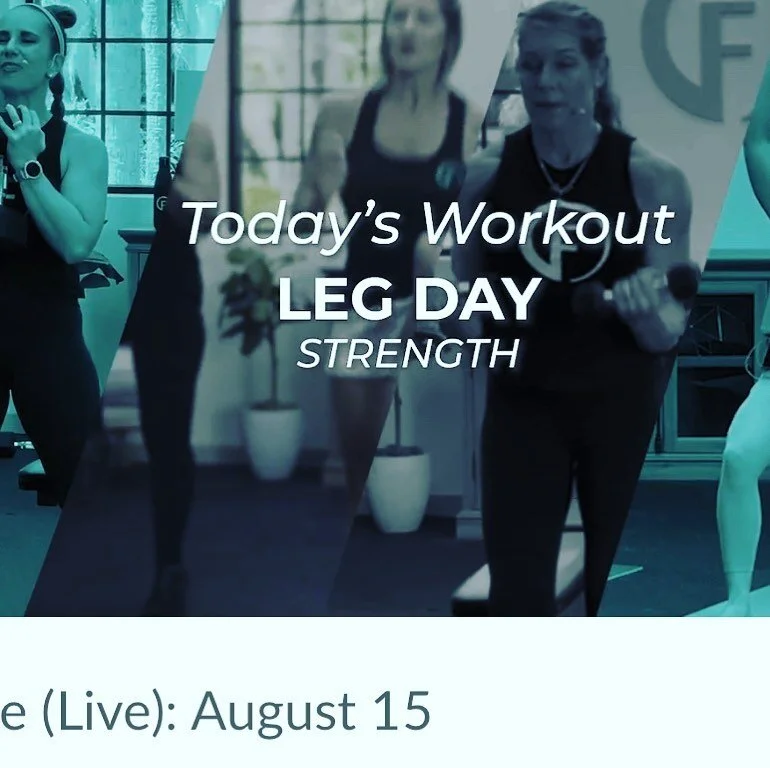 Today's Workout
LEG DAY
STRENGTH

e (Live): August 15